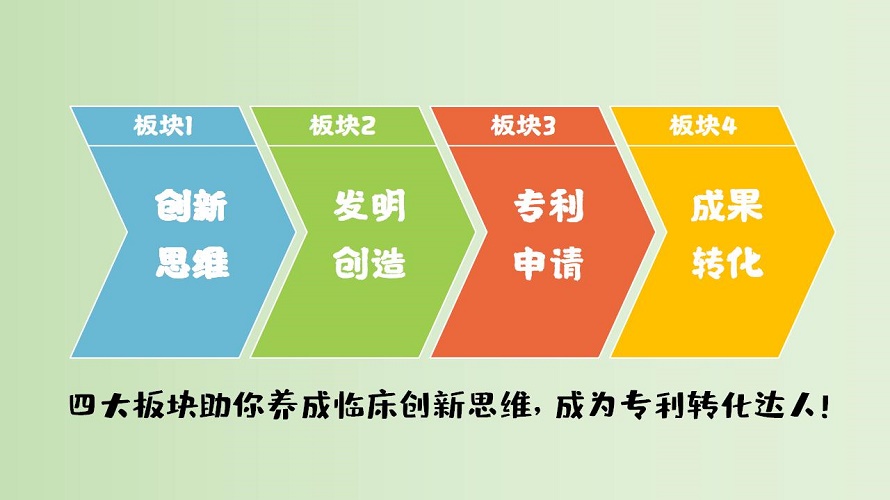 板块1
创新思维

板块2
发明创造

板块3
专利申请

板块4
成果转化

四大板块助你养成临床创新思维，成为专利转化达人！